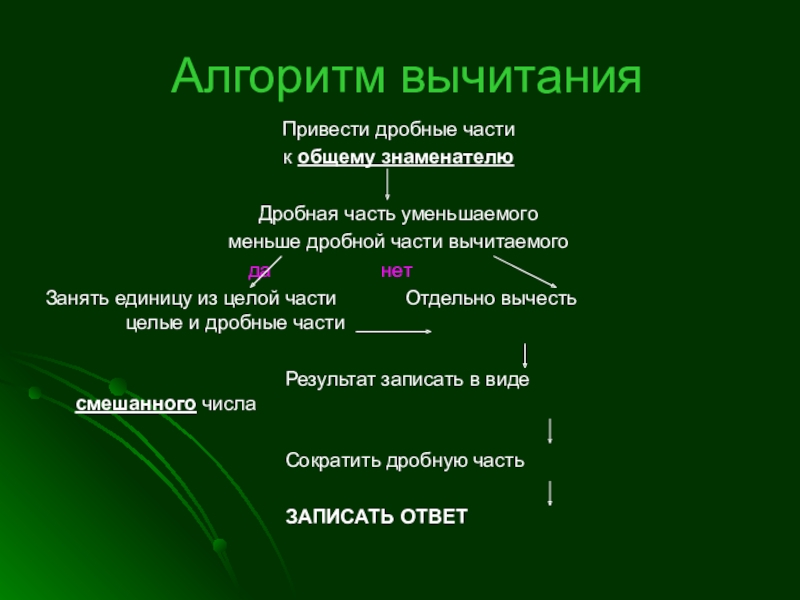 Алгоритм вычитания

Привести дробные части
к общему знаменателю

Дробная часть уменьшаемого
меньше дробной части вычитаемого

да нет

Занять единицу из целой части

Отдельно вычесть
целые и дробные части

Результат записать в виде
смешанного числа

Сократить дробную часть

ЗАПИСАТЬ ОТВЕТ